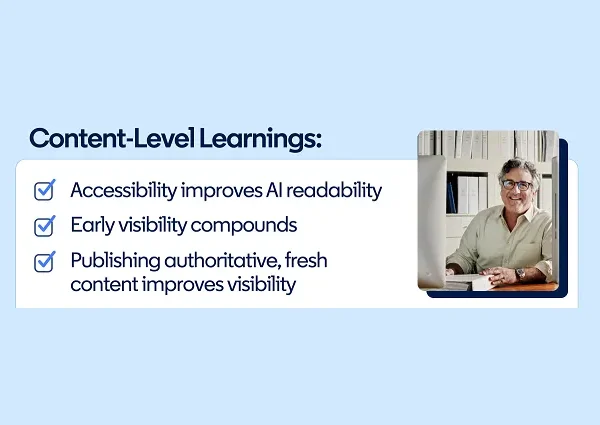 Content-Level Learnings:

Accessibility improves AI readability

Early visibility compounds

Publishing authoritative, fresh content improves visibility